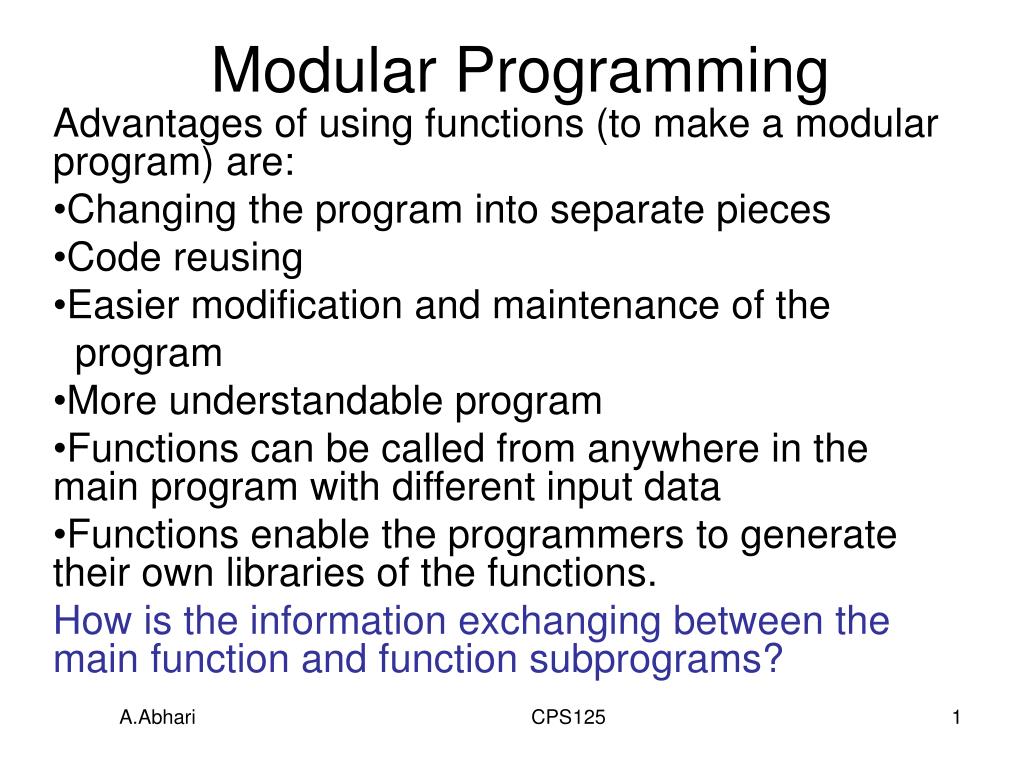 Modular Programming

Advantages of using functions (to make a modular program) are:

•Changing the program into separate pieces

•Code reusing

•Easier modification and maintenance of the program

•More understandable program

•Functions can be called from anywhere in the main program with different input data

•Functions enable the programmers to generate their own libraries of the functions.

How is the information exchanging between the main function and function subprograms?

A.Abhari CPS125 1